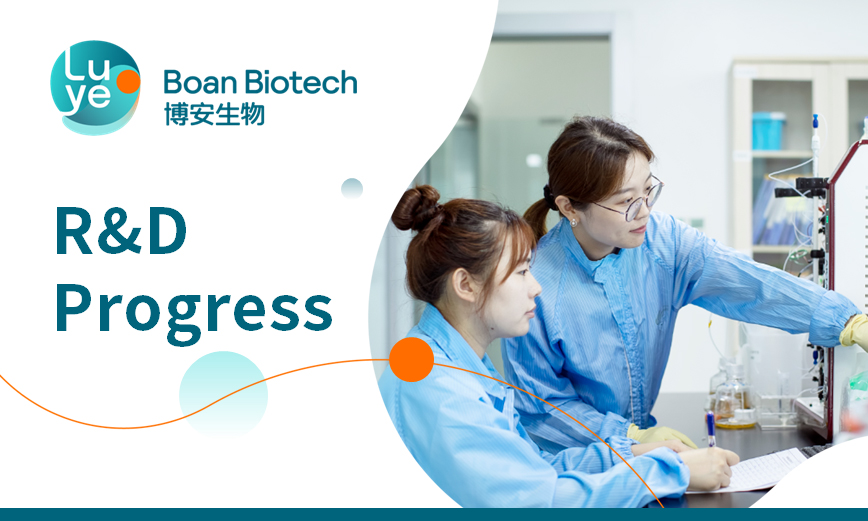 Lu
ye

Boan Biotech
博安生物

R&D
Progress